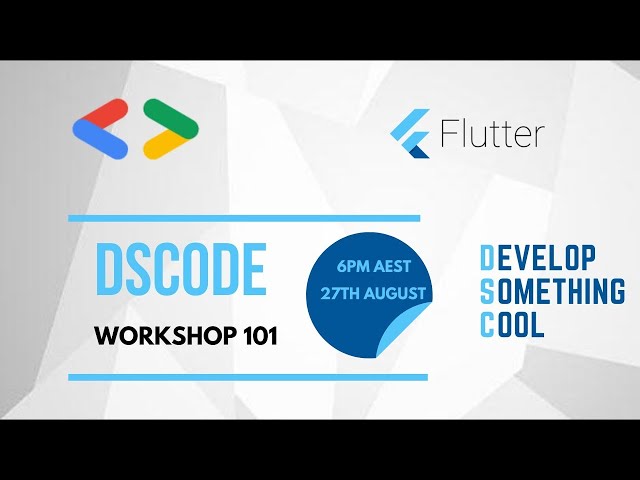 Flutter

DSCODE

WORKSHOP 101

6PM AEST
27TH AUGUST

DEVELOP
SOMETHING
COOL